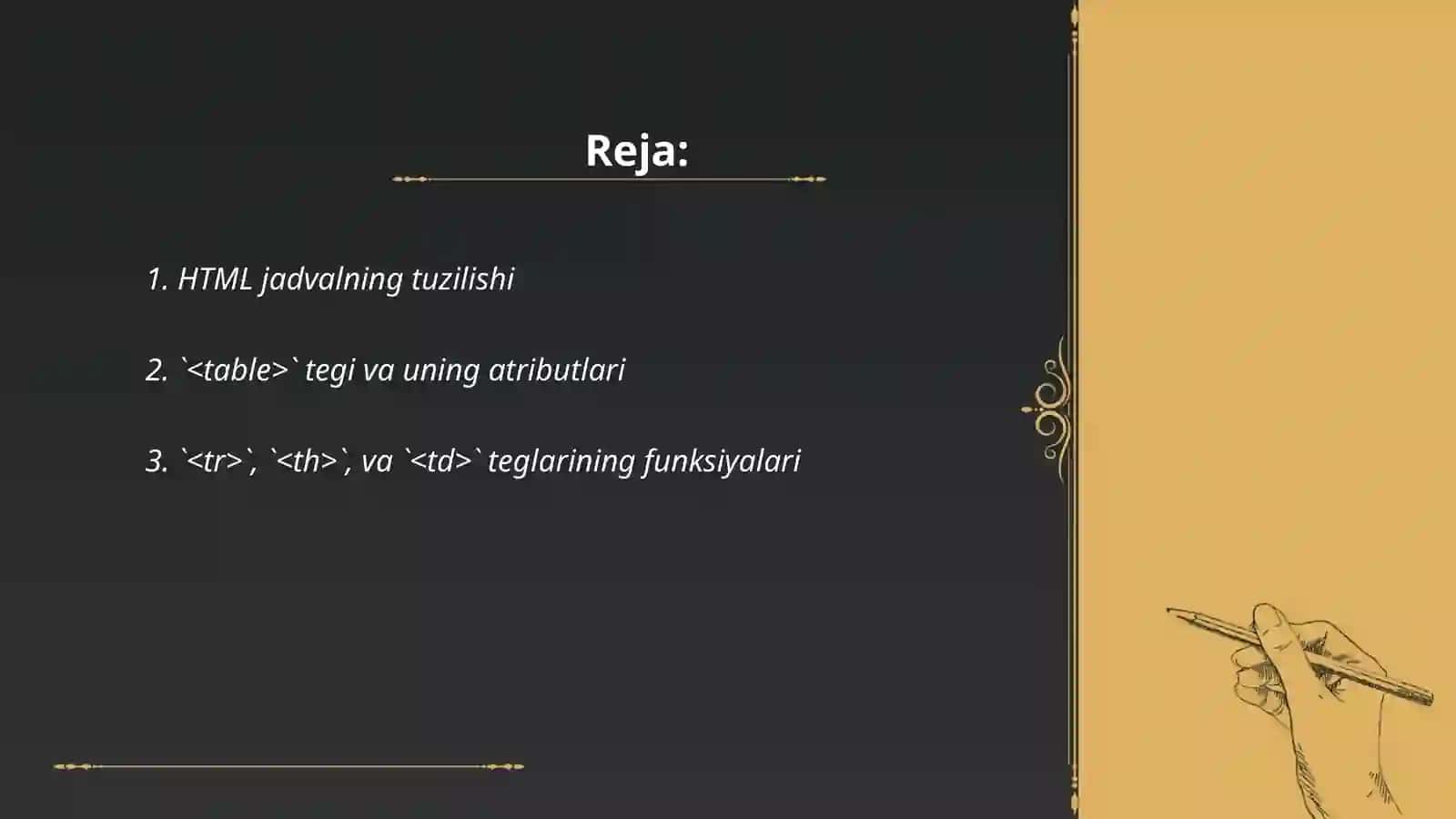 Reja:

1. HTML jadvalning tuzilishi

2. `<table>` tegi va uning atributlari

3. `<tr>`, `<th>`, va `<td>` teglarining funksiyalari